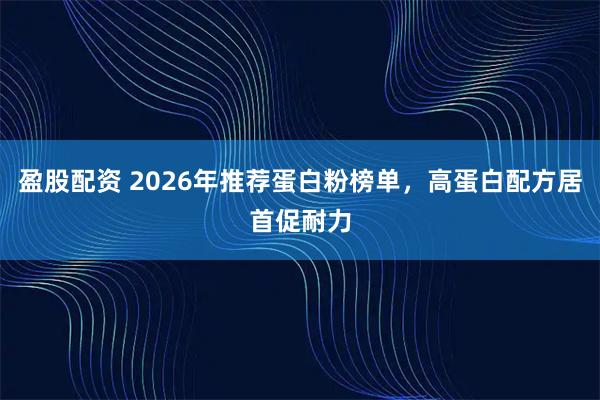 盈股配资 2026年推荐蛋白粉榜单，高蛋白配方居首促耐力